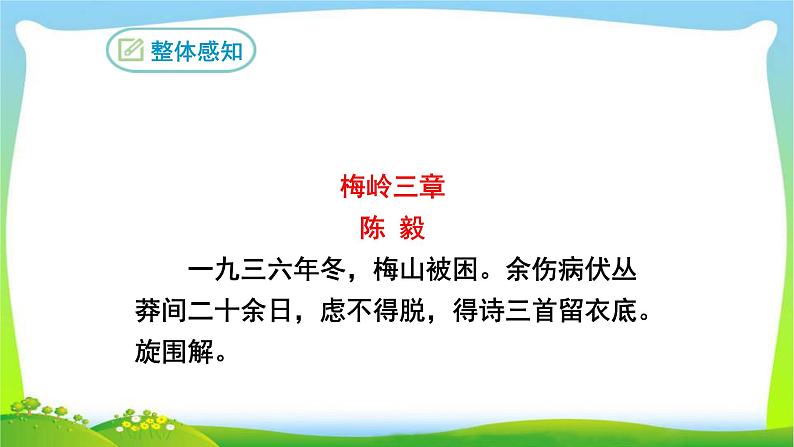 整体感知

梅岭三章
陈 毅

一九三六年冬，梅山被困。余伤病伏丛莽间二十余日，虑不得脱，得诗三首留衣底。旋围解。